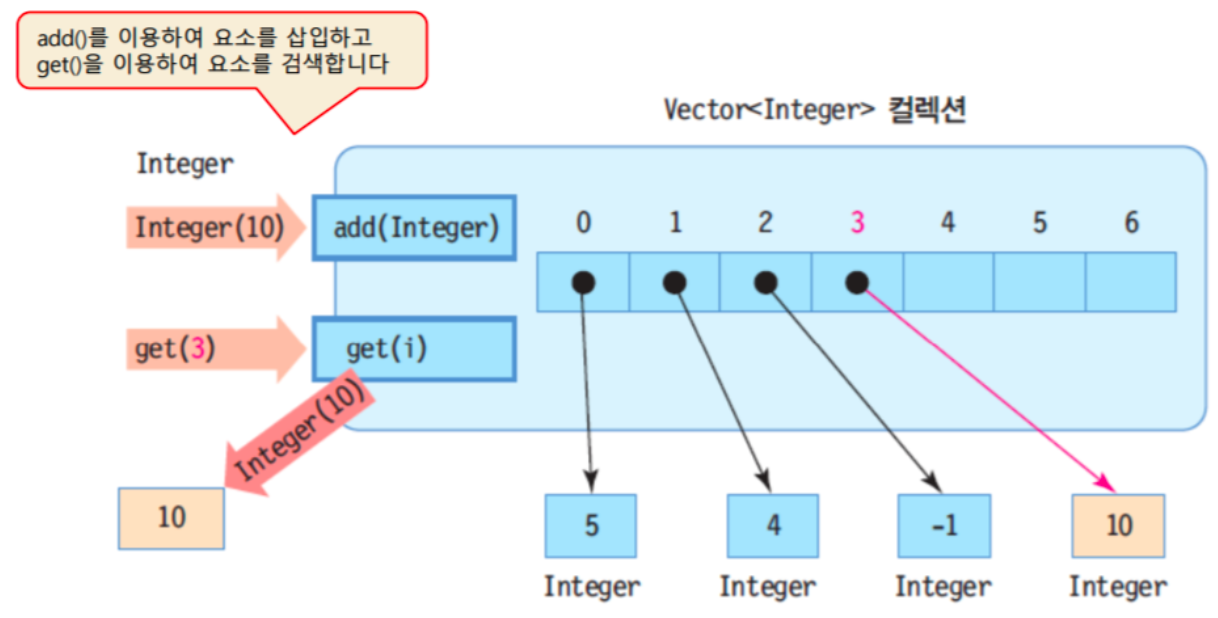 add()를 이용하여 요소를 삽입하고
get()을 이용하여 요소를 검색합니다

Vector<Integer> 컬렉션

Integer

Integer(10)

add(Integer)

0 1 2 3 4 5 6

get(3)

get(i)

Integer(10)

10

5

4

-1

10

Integer Integer Integer Integer